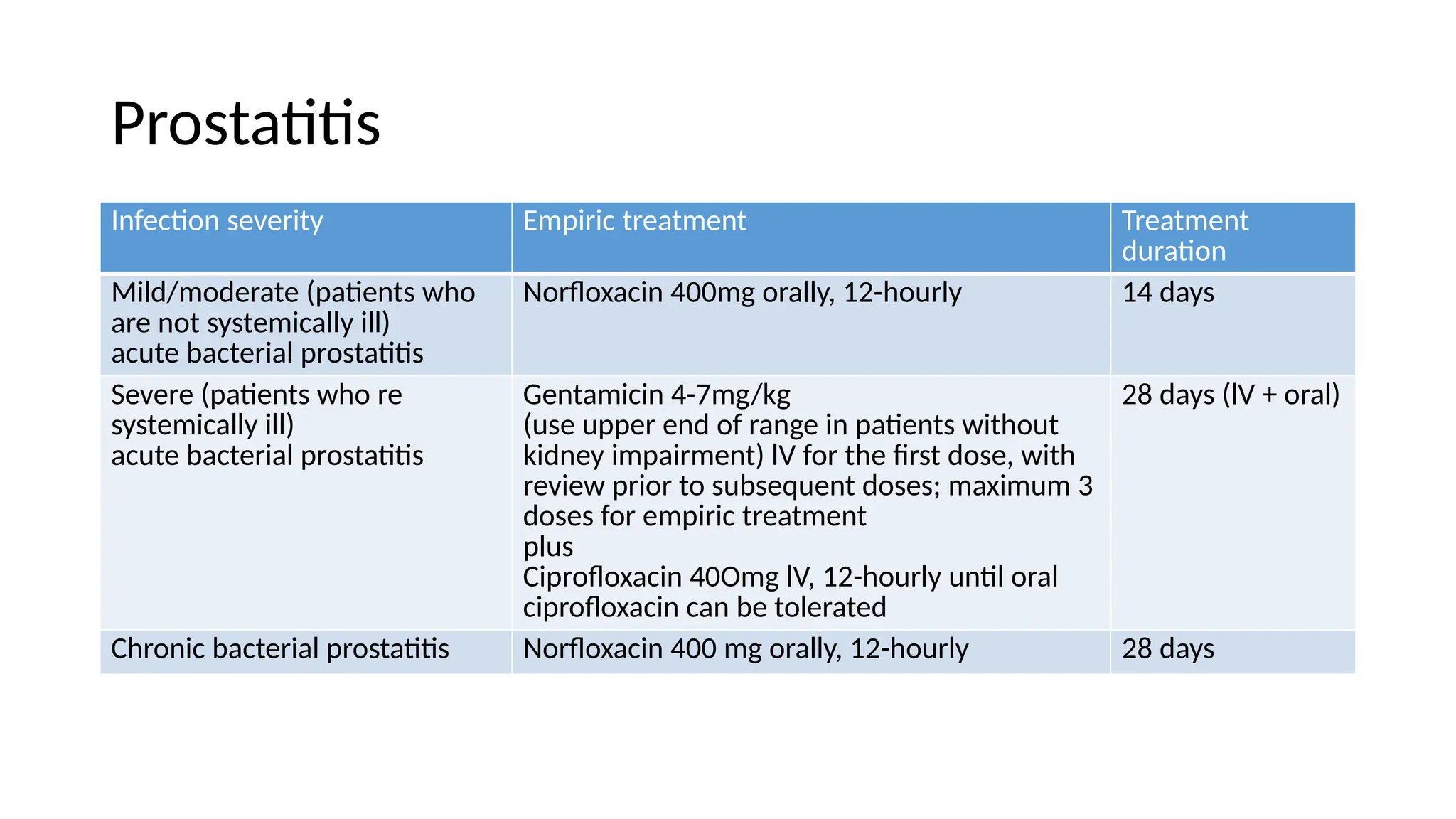 Prostatitis

| Infection severity | Empiric treatment | Treatment duration |
|---|---|---|
| Mild/moderate (patients who are not systemically ill) acute bacterial prostatitis | Norfloxacin 400mg orally, 12-hourly | 14 days |
| Severe (patients who re systemically ill) acute bacterial prostatitis | Gentamicin 4-7mg/kg (use upper end of range in patients without kidney impairment) IV for the first dose, with review prior to subsequent doses; maximum 3 doses for empiric treatment plus Ciprofloxacin 40Omg IV, 12-hourly until oral ciprofloxacin can be tolerated | 28 days (IV + oral) |
| Chronic bacterial prostatitis | Norfloxacin 400 mg orally, 12-hourly | 28 days |